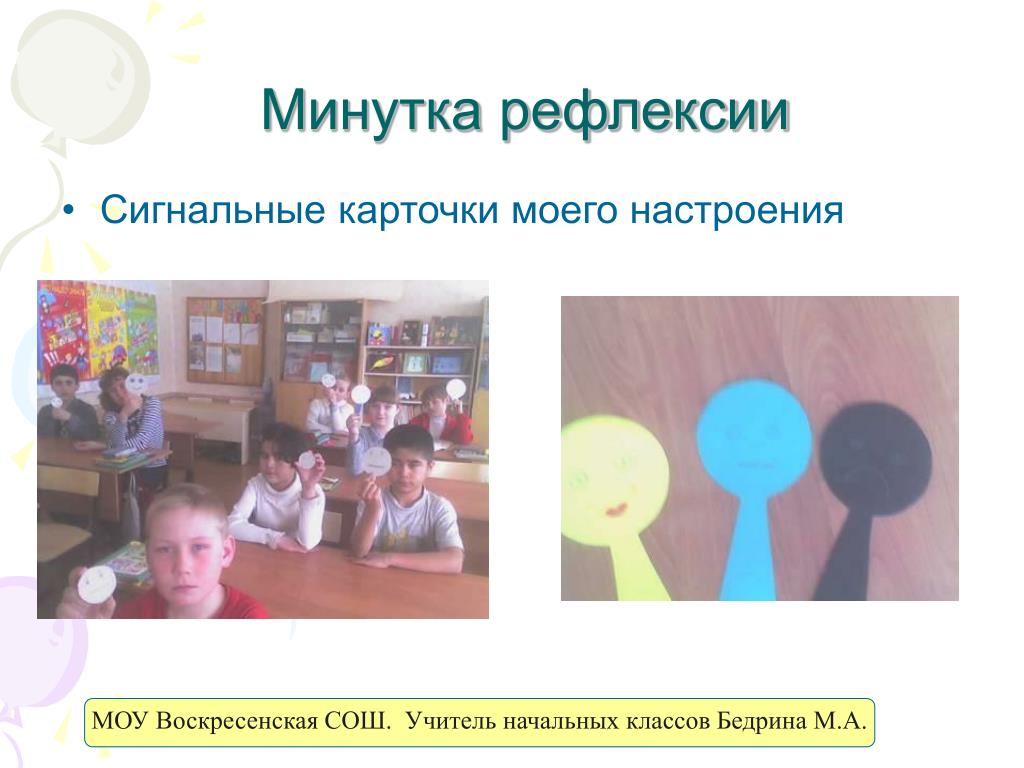 Минутка рефлексии

• Сигнальные карточки моего настроения

МОУ Воскресенская СОШ. Учитель начальных классов Бедрина М.А.